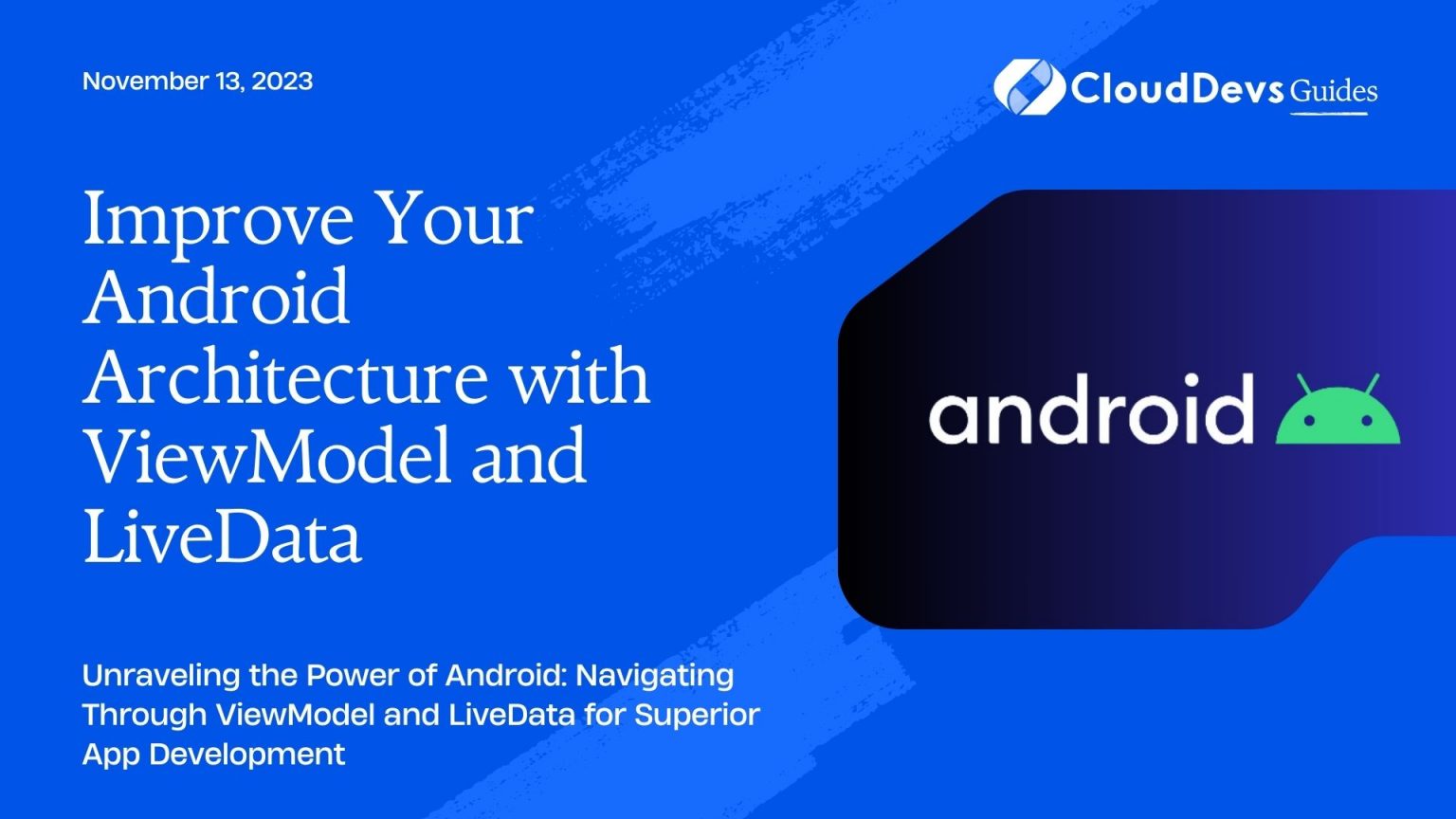 November 13, 2023

CloudDevs Guides

Improve Your Android Architecture with ViewModel and LiveData

android

Unraveling the Power of Android: Navigating Through ViewModel and LiveData for Superior App Development